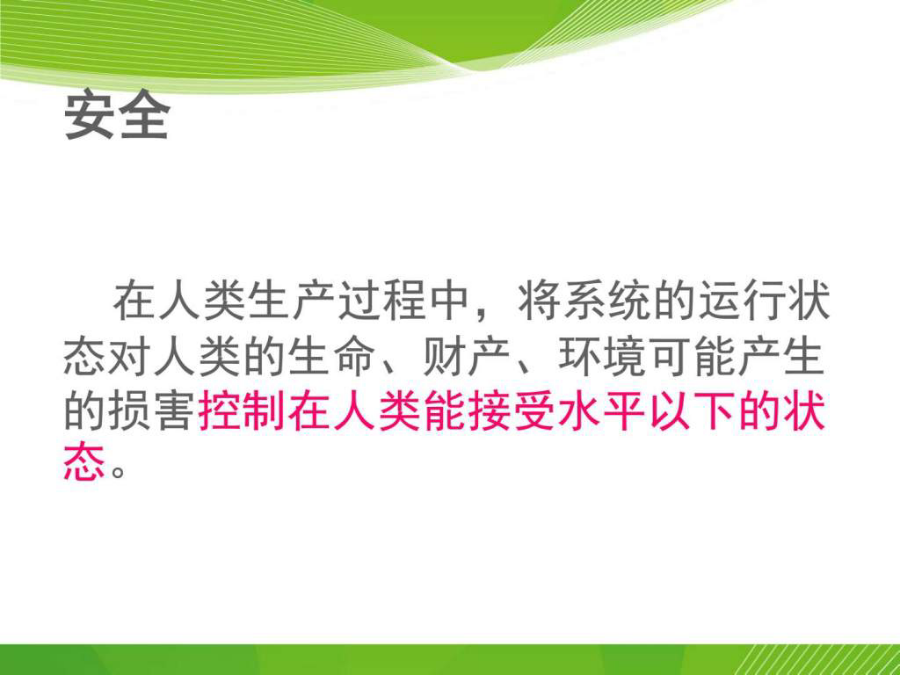 安全

在人类生产过程中，将系统的运行状态对人类的生命、财产、环境可能产生的损害控制在人类能接受水平以下的状态。